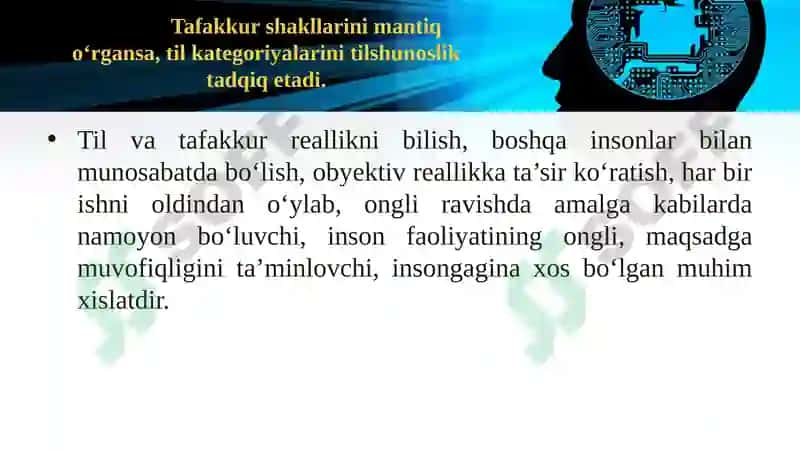 Tafakkur shakllarini mantiq o‘rgansa, til kategoriyalarini tilshunoslik tadqiq etadi.

• Til va tafakkur reallikni bilish, boshqa insonlar bilan munosabatda bo‘lish, obyektiv reallikka ta’sir ko‘ratish, har bir ishni oldindan o‘ylab, ongli ravishda amalga kabilarda namoyon bo‘luvchi, inson faoliyatining ongli, maqsadga muvofiqligini ta’minlovchi, insongagina xos bo‘lgan muhim xislatdir.